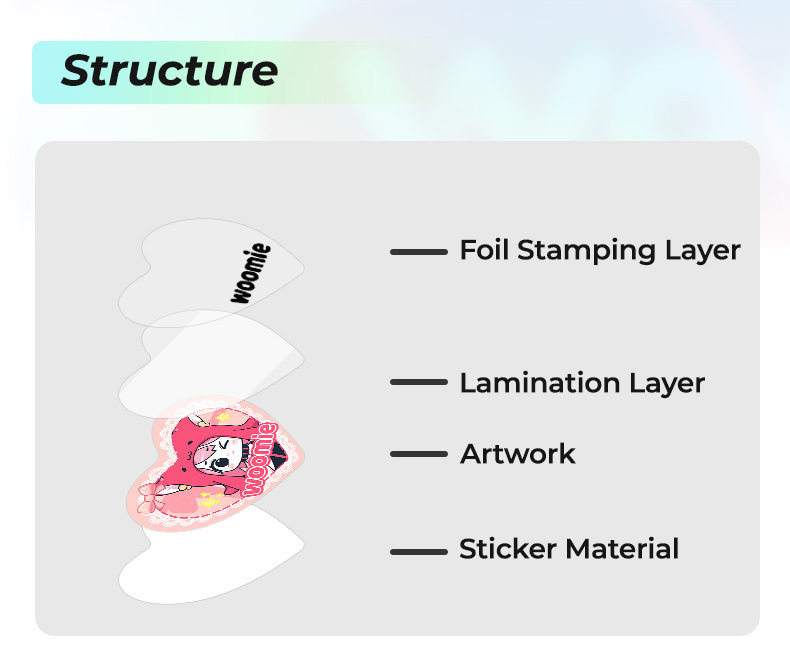 Structure

woomie

Foil Stamping Layer

Lamination Layer

woomie

Artwork

Sticker Material